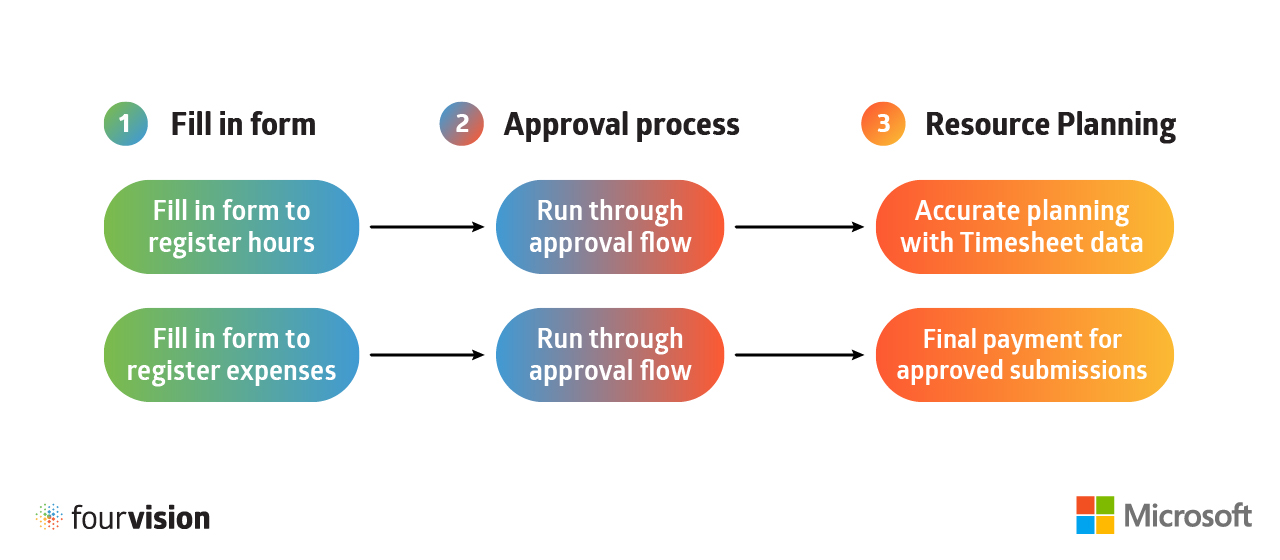 1 Fill in form

2 Approval process

3 Resource Planning

Fill in form to register hours

Run through approval flow

Accurate planning with Timesheet data

Fill in form to register expenses

Run through approval flow

Final payment for approved submissions

fourvision

Microsoft